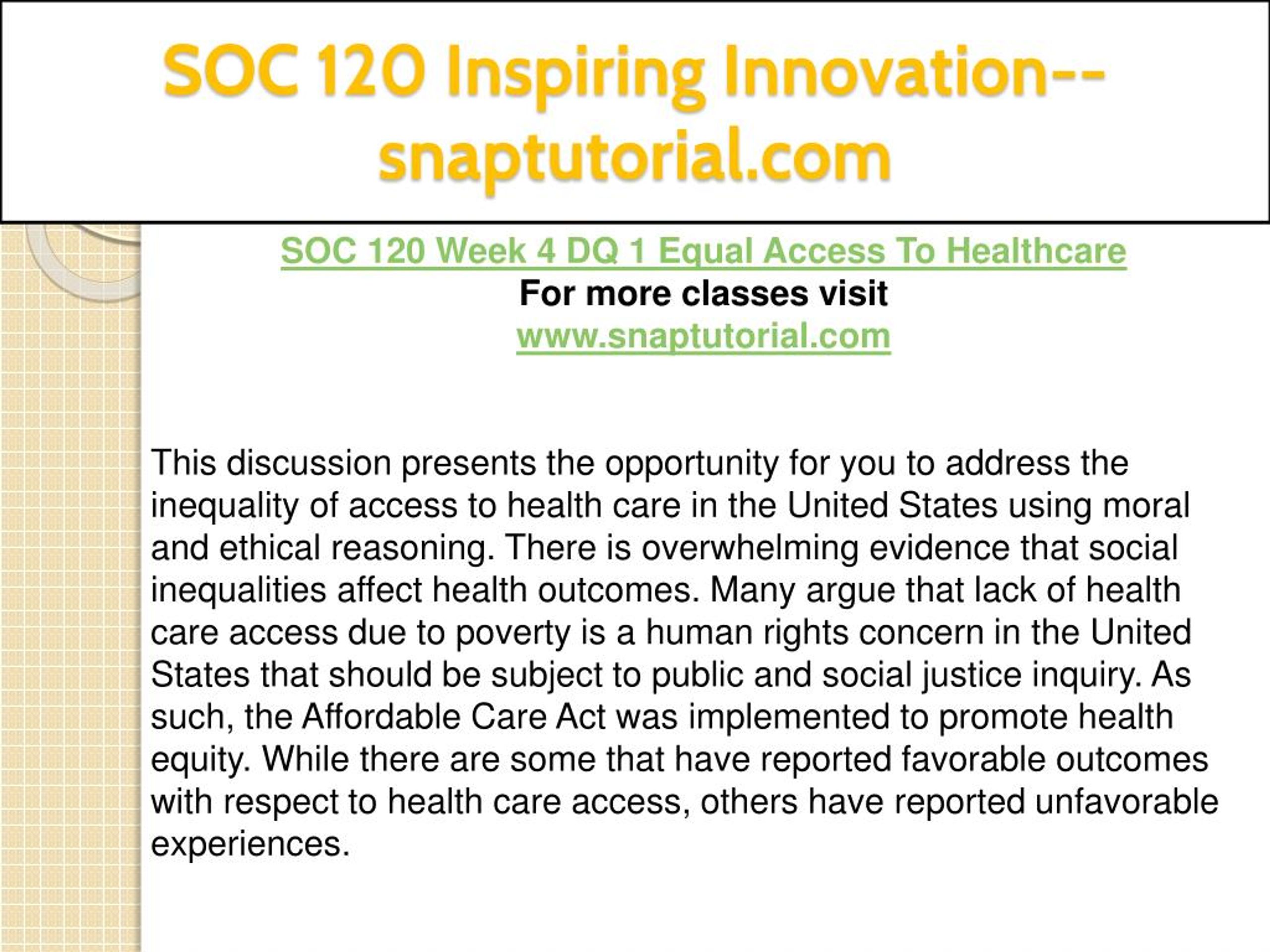 SOC 120 Inspiring Innovation--snaptutorial.com

SOC 120 Week 4 DQ 1 Equal Access To Healthcare
For more classes visit
www.snaptutorial.com

This discussion presents the opportunity for you to address the inequality of access to health care in the United States using moral and ethical reasoning. There is overwhelming evidence that social inequalities affect health outcomes. Many argue that lack of health care access due to poverty is a human rights concern in the United States that should be subject to public and social justice inquiry. As such, the Affordable Care Act was implemented to promote health equity. While there are some that have reported favorable outcomes with respect to health care access, others have reported unfavorable experiences.